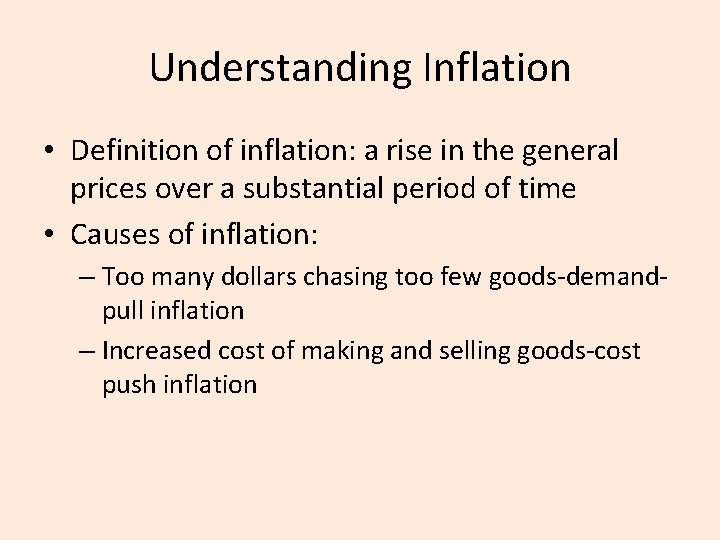 Understanding Inflation

• Definition of inflation: a rise in the general prices over a substantial period of time
• Causes of inflation:
– Too many dollars chasing too few goods-demand-pull inflation
– Increased cost of making and selling goods-cost push inflation